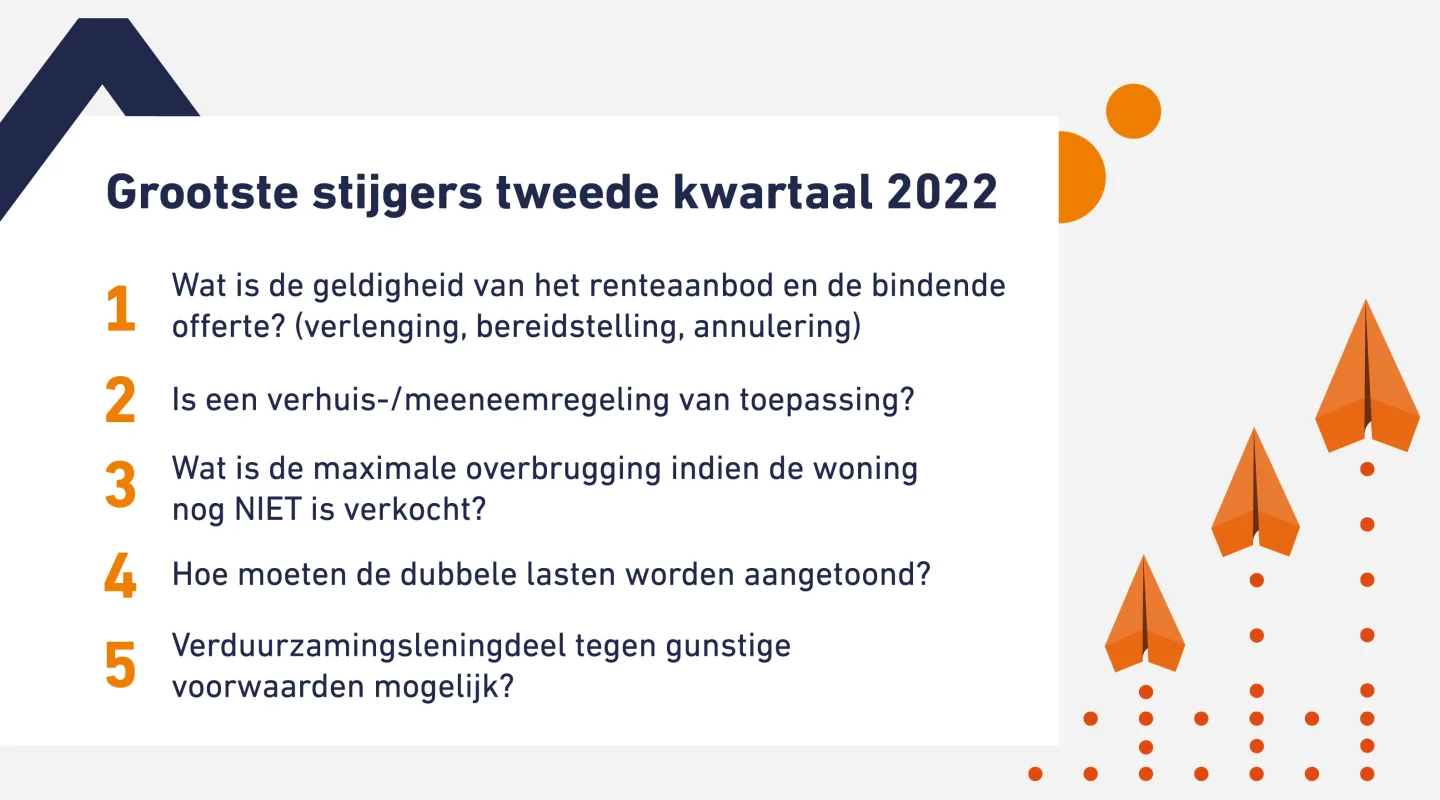 Grootste stijgers tweede kwartaal 2022

1 Wat is de geldigheid van het renteaanbod en de bindende offerte? (verlenging, bereidstelling, annulering)

2 Is een verhuis-/meeneemregeling van toepassing?

3 Wat is de maximale overbrugging indien de woning nog NIET is verkocht?

4 Hoe moeten de dubbele lasten worden aangetoond?

5 Verduurzamingsleningdeel tegen gunstige voorwaarden mogelijk?